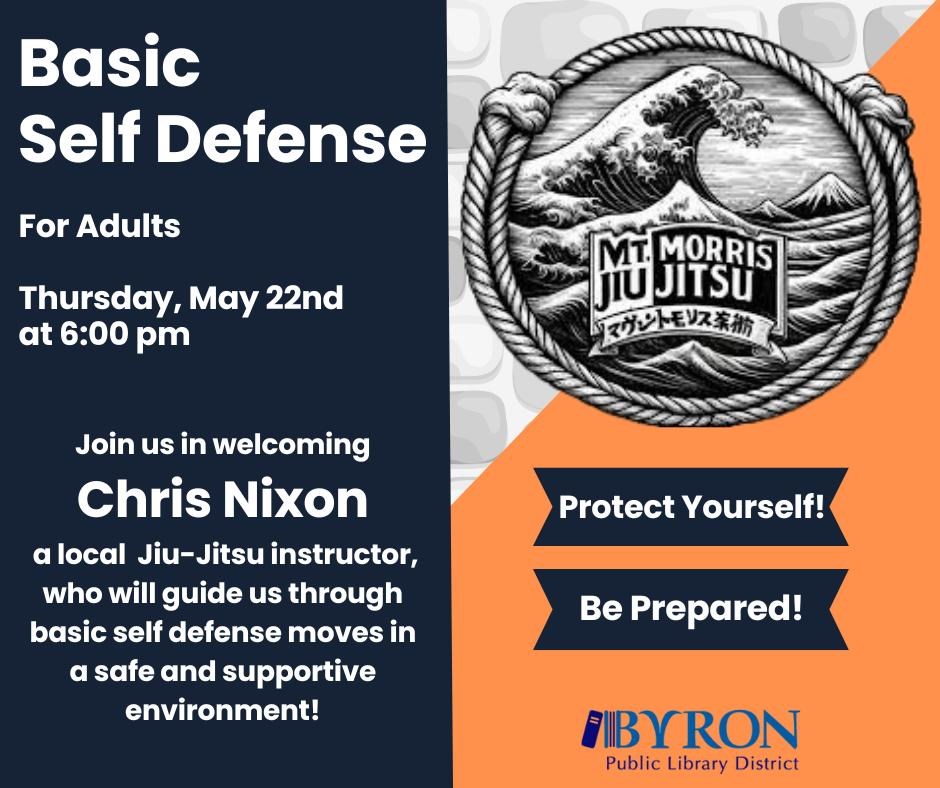 Basic Self Defense

For Adults

Thursday, May 22nd at 6:00 pm

Join us in welcoming

Chris Nixon

a local Jiu-Jitsu instructor, who will guide us through basic self defense moves in a safe and supportive environment!

MT. MORRIS JIU JITSU

マウントモリス柔術

Protect Yourself!

Be Prepared!

BYRON
Public Library District